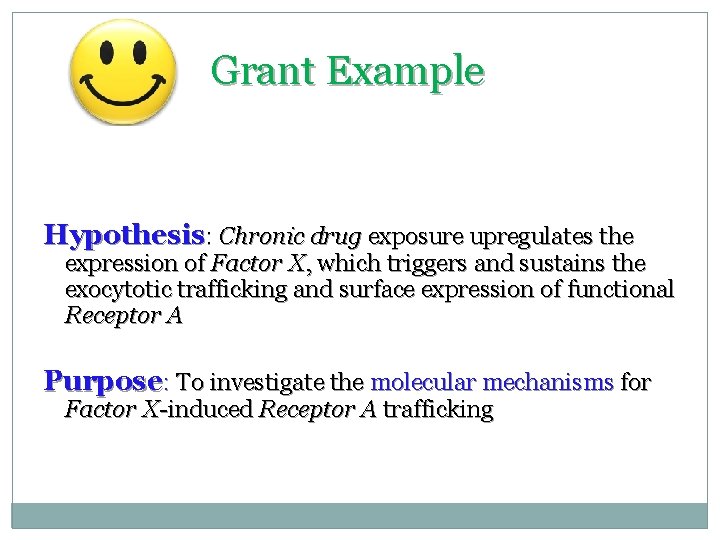 Grant Example

Hypothesis: Chronic drug exposure upregulates the expression of Factor X, which triggers and sustains the exocytotic trafficking and surface expression of functional Receptor A

Purpose: To investigate the molecular mechanisms for Factor X-induced Receptor A trafficking